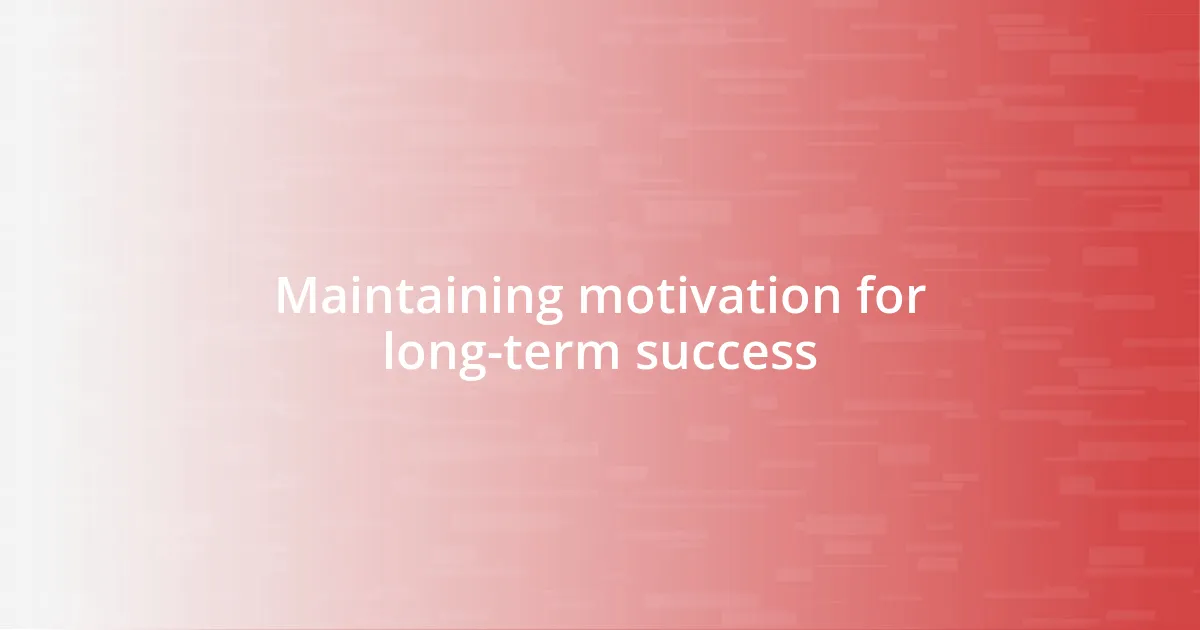 Maintaining motivation for long-term success